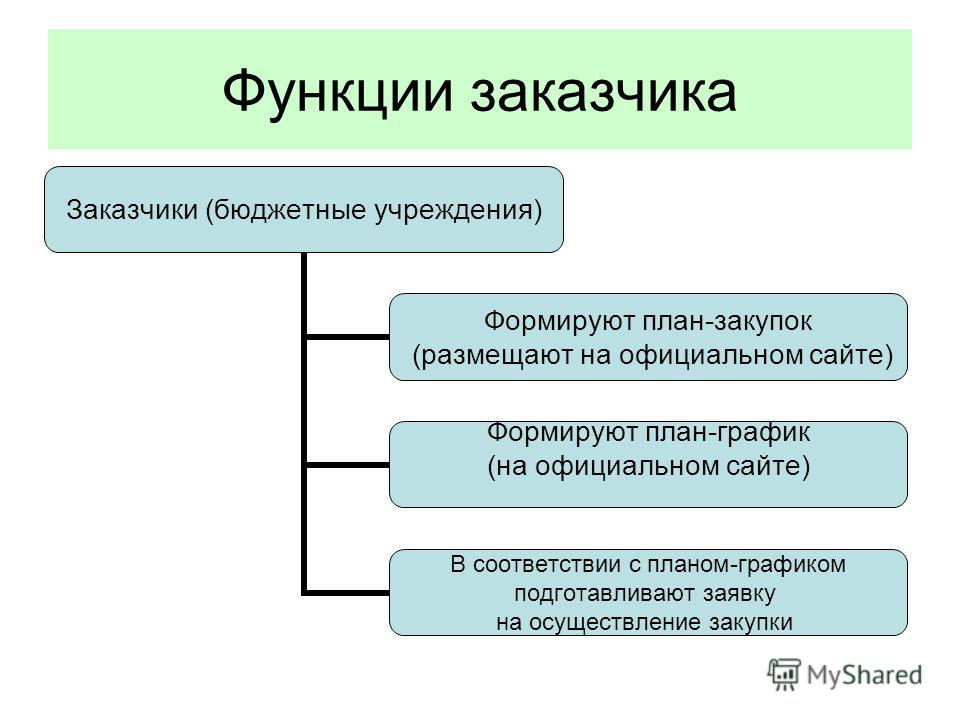 Функции заказчика

Заказчики (бюджетные учреждения)

Формируют план-закупок (размещают на официальном сайте)

Формируют план-график (на официальном сайте)

В соответствии с планом-графиком подготавливают заявку на осуществление закупки

MyShared